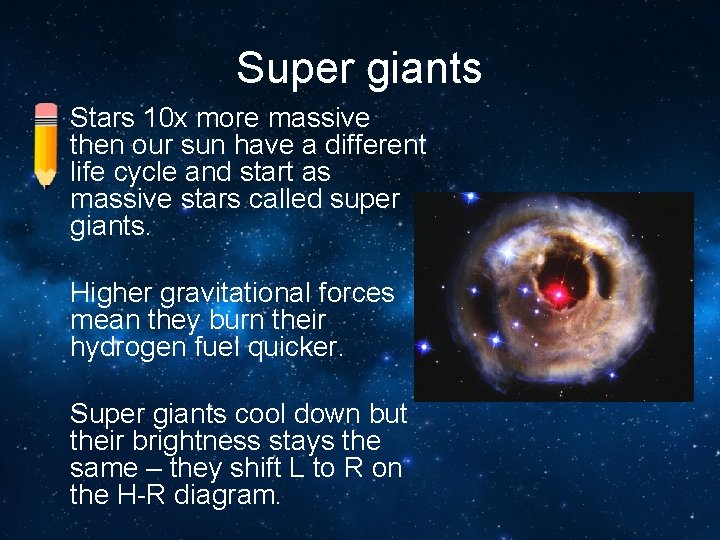 Super giants

Stars 10x more massive then our sun have a different life cycle and start as massive stars called super giants.

Higher gravitational forces mean they burn their hydrogen fuel quicker.

Super giants cool down but their brightness stays the same – they shift L to R on the H-R diagram.